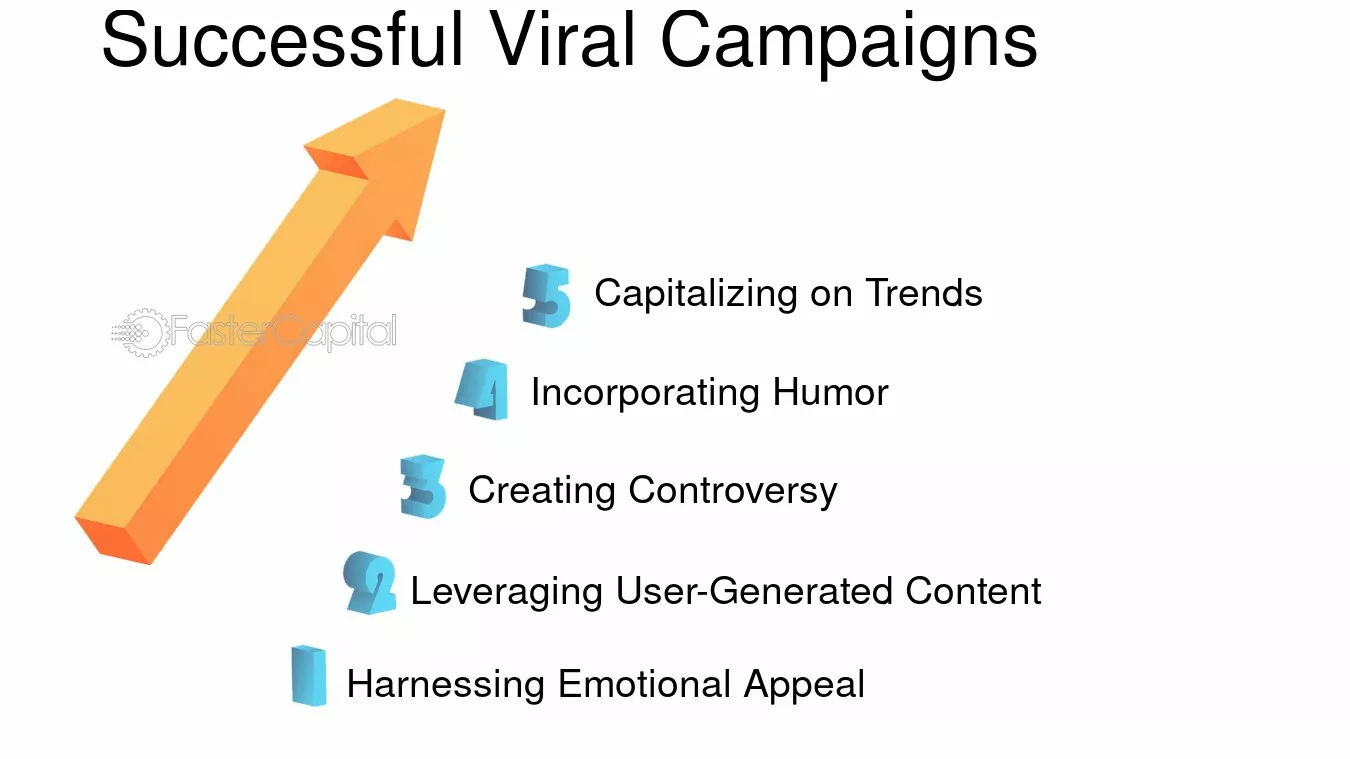 Successful Viral Campaigns

5 Capitalizing on Trends

4 Incorporating Humor

3 Creating Controversy

2 Leveraging User-Generated Content

1 Harnessing Emotional Appeal

FasterCapital